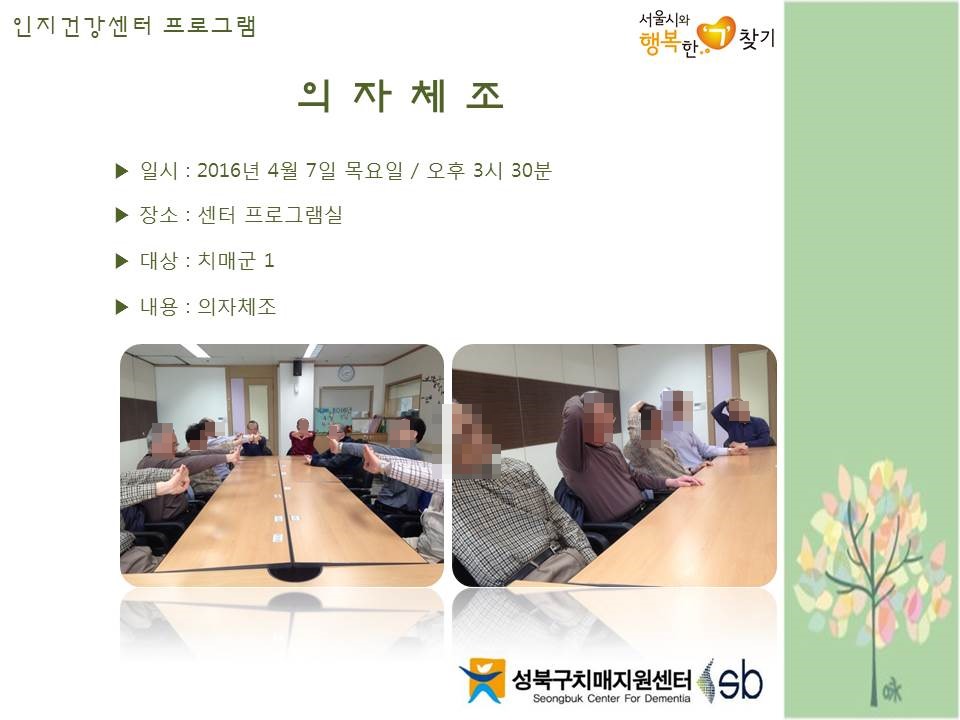 인지건강센터 프로그램

서울시와 행복한 '기' 찾기

의 자 체 조

▶ 일시 : 2016년 4월 7일 목요일 / 오후 3시 30분

▶ 장소 : 센터 프로그램실

▶ 대상 : 치매군 1

▶ 내용 : 의자체조

성북구치매지원센터
Seongbuk Center For Dementia
sb